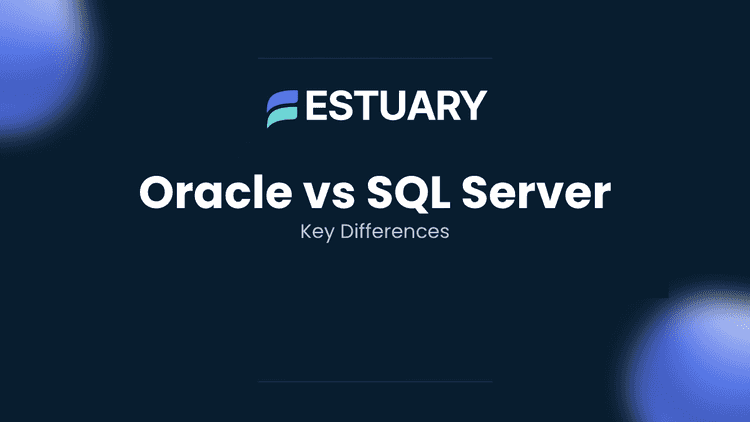 ESTUARY

Oracle vs SQL Server

Key Differences